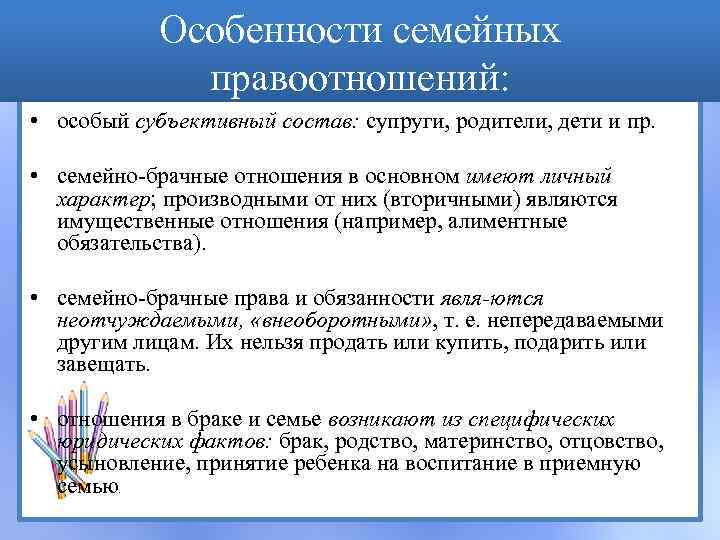 Особенности семейных правоотношений:

• особый субъективный состав: супруги, родители, дети и пр.

• семейно-брачные отношения в основном имеют личный характер; производными от них (вторичными) являются имущественные отношения (например, алиментные обязательства).

• семейно-брачные права и обязанности явля-ются неотчуждаемыми, «внеоборотными», т. е. непередаваемыми другим лицам. Их нельзя продать или купить, подарить или завещать.

• отношения в браке и семье возникают из специфических юридических фактов: брак, родство, материнство, отцовство, усыновление, принятие ребенка на воспитание в приемную семью.